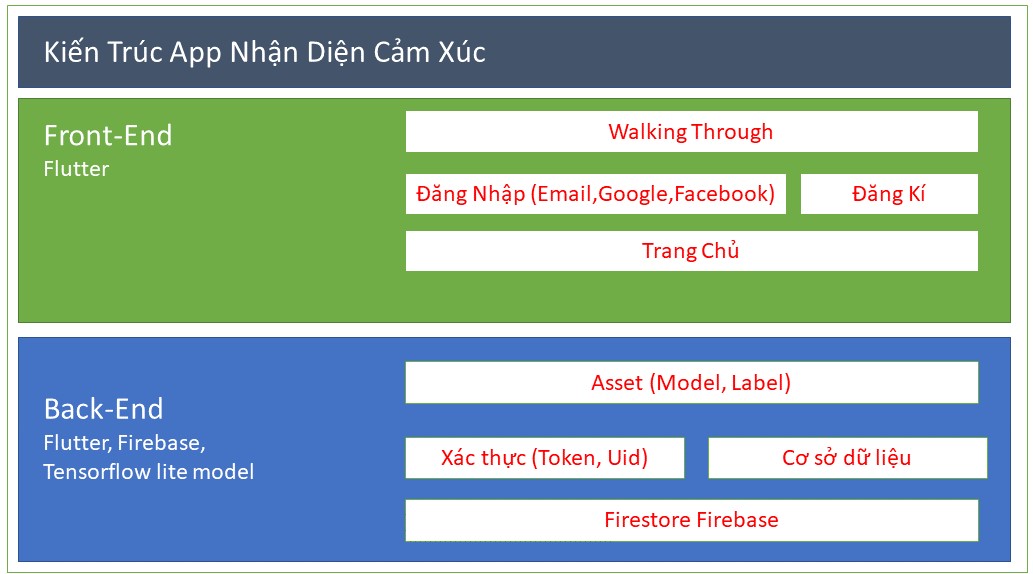 Kiến Trúc App Nhận Diện Cảm Xúc

Front-End
Flutter

Walking Through

Đăng Nhập (Email,Google,Facebook)

Đăng Kí

Trang Chủ

Back-End
Flutter, Firebase, Tensorflow lite model

Asset (Model, Label)

Xác thực (Token, Uid)

Cơ sở dữ liệu

Firestore Firebase